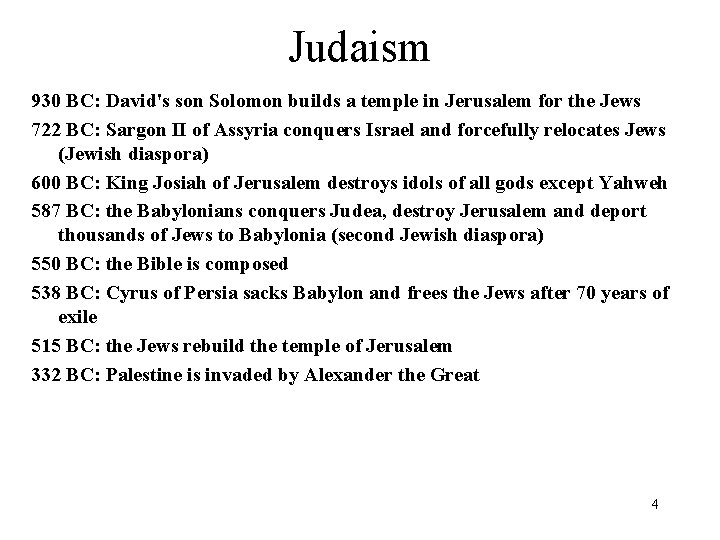 Judaism

930 BC: David's son Solomon builds a temple in Jerusalem for the Jews

722 BC: Sargon II of Assyria conquers Israel and forcefully relocates Jews (Jewish diaspora)

600 BC: King Josiah of Jerusalem destroys idols of all gods except Yahweh

587 BC: the Babylonians conquers Judea, destroy Jerusalem and deport thousands of Jews to Babylonia (second Jewish diaspora)

550 BC: the Bible is composed

538 BC: Cyrus of Persia sacks Babylon and frees the Jews after 70 years of exile

515 BC: the Jews rebuild the temple of Jerusalem

332 BC: Palestine is invaded by Alexander the Great

4